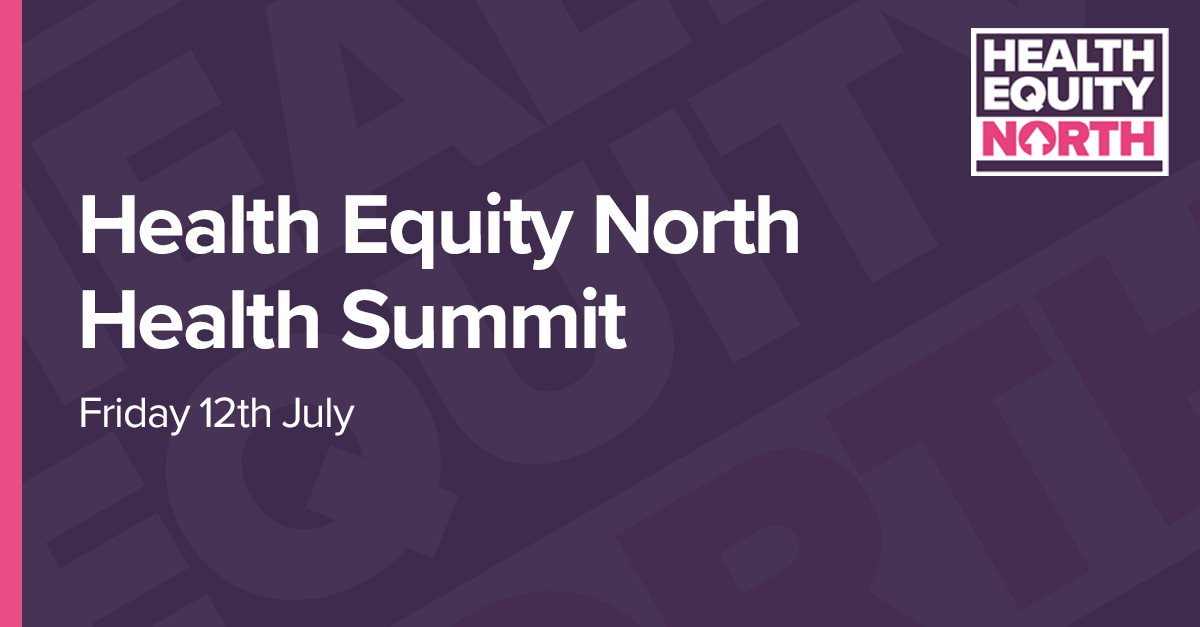 HEALTH EQUITY NORTH

Health Equity North Health Summit

Friday 12th July